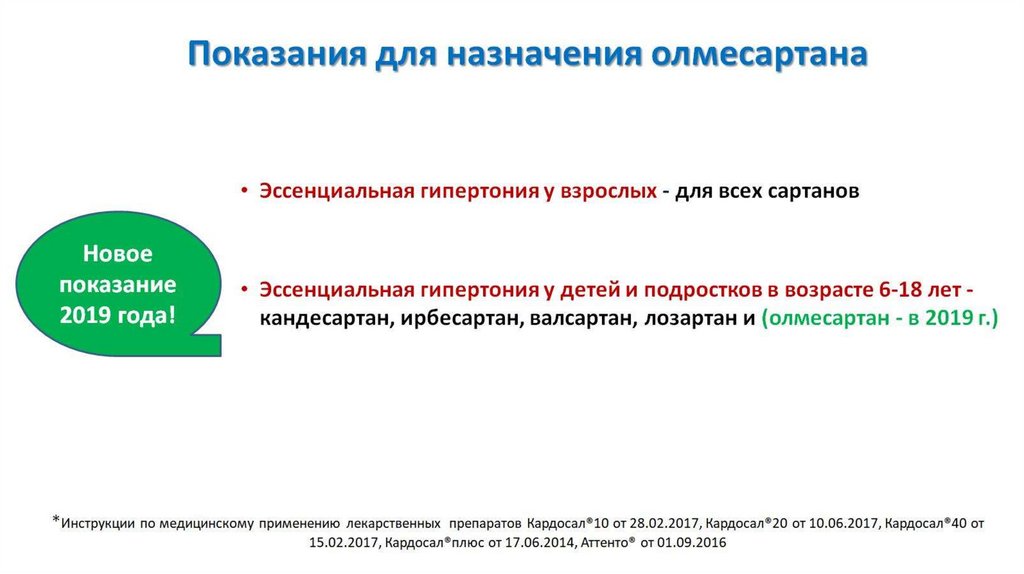 Показания для назначения олмесартана

Новое показание 2019 года!

• Эссенциальная гипертония у взрослых - для всех сартанов

• Эссенциальная гипертония у детей и подростков в возрасте 6-18 лет - кандесартан, ирбесартан, валсартан, лозартан и (олмесартан - в 2019 г.)

*Инструкции по медицинскому применению лекарственных препаратов Кардосал®10 от 28.02.2017, Кардосал®20 от 10.06.2017, Кардосал®40 от 15.02.2017, Кардосал®плюс от 17.06.2014, Аттенто® от 01.09.2016